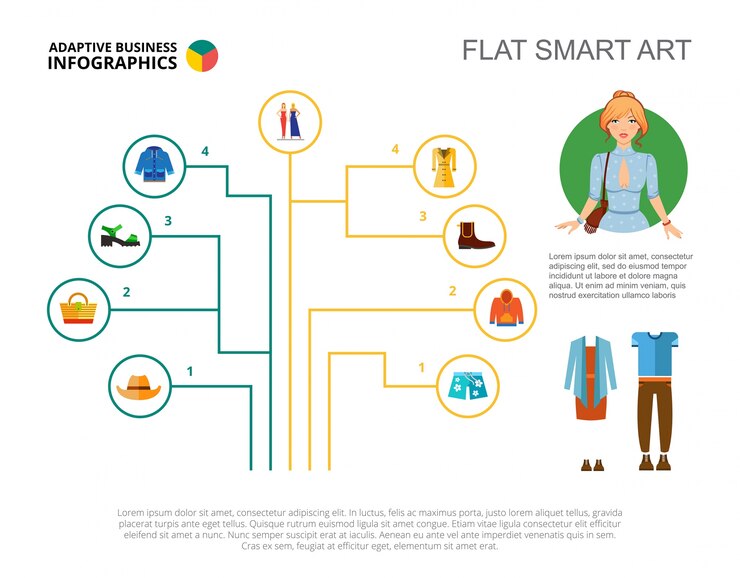 ADAPTIVE BUSINESS INFOGRAPHICS

FLAT SMART ART

4

3

2

1

4

3

2

1

Lorem ipsum dolor sit amet, consectetur adipiscing elit, sed do eiusmod tempor incididunt ut labore et dolore magna aliqua. Ut enim ad minim veniam, quis nostrud exercitation ullamco laboris

Lorem ipsum dolor sit amet, consectetur adipiscing elit. In luctus, felis ac maximus porta, justo lorem aliquet tellus, gravida placerat turpis ante eget tellus. Quisque rutrum euismod ligula sit amet congue. Etiam vitae ligula consectetur elit efficitur eleifend sit amet a nunc. Nunc semper suscipit erat at iaculis. Aenean eu ante vel ante imperdiet venenatis quis in sem. Cras ex sem, feugiat at efficitur eget, elementum sit amet erat.